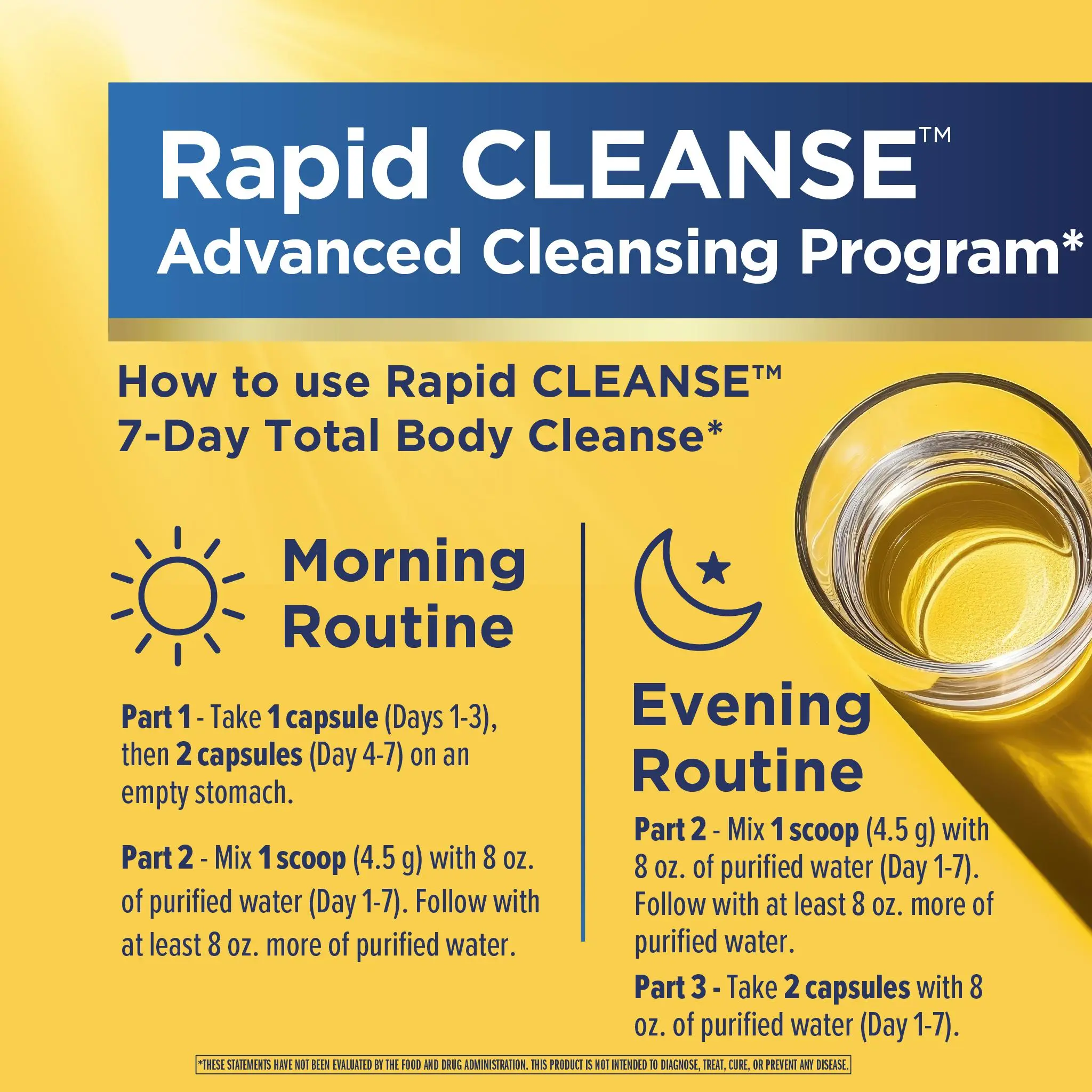 Rapid CLEANSE™
Advanced Cleansing Program*

How to use Rapid CLEANSE™
7-Day Total Body Cleanse*

Morning Routine

Part 1 - Take 1 capsule (Days 1-3), then 2 capsules (Day 4-7) on an empty stomach.

Part 2 - Mix 1 scoop (4.5 g) with 8 oz. of purified water (Day 1-7). Follow with at least 8 oz. more of purified water.

Evening Routine

Part 2 - Mix 1 scoop (4.5 g) with 8 oz. of purified water (Day 1-7). Follow with at least 8 oz. more of purified water.

Part 3 - Take 2 capsules with 8 oz. of purified water (Day 1-7).

*THESE STATEMENTS HAVE NOT BEEN EVALUATED BY THE FOOD AND DRUG ADMINISTRATION. THIS PRODUCT IS NOT INTENDED TO DIAGNOSE, TREAT, CURE, OR PREVENT ANY DISEASE.